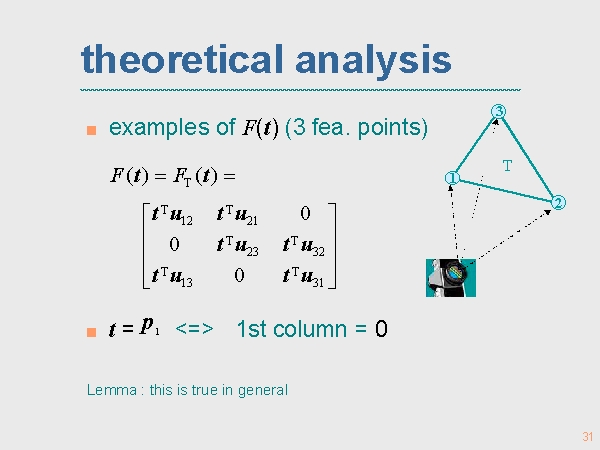 theoretical analysis

examples of $F(\boldsymbol{t})$ (3 fea. points)

$F(\boldsymbol{t}) = F_{\mathrm{T}}(\boldsymbol{t}) =$

$\begin{bmatrix} \boldsymbol{t}^{\mathrm{T}}\boldsymbol{u}_{12} & \boldsymbol{t}^{\mathrm{T}}\boldsymbol{u}_{21} & 0 \\ 0 & \boldsymbol{t}^{\mathrm{T}}\boldsymbol{u}_{23} & \boldsymbol{t}^{\mathrm{T}}\boldsymbol{u}_{32} \\ \boldsymbol{t}^{\mathrm{T}}\boldsymbol{u}_{13} & 0 & \boldsymbol{t}^{\mathrm{T}}\boldsymbol{u}_{31} \end{bmatrix}$

3

T

1

2

$\boldsymbol{t} = \boldsymbol{p}_1$ <=> 1st column = 0

Lemma : this is true in general

31